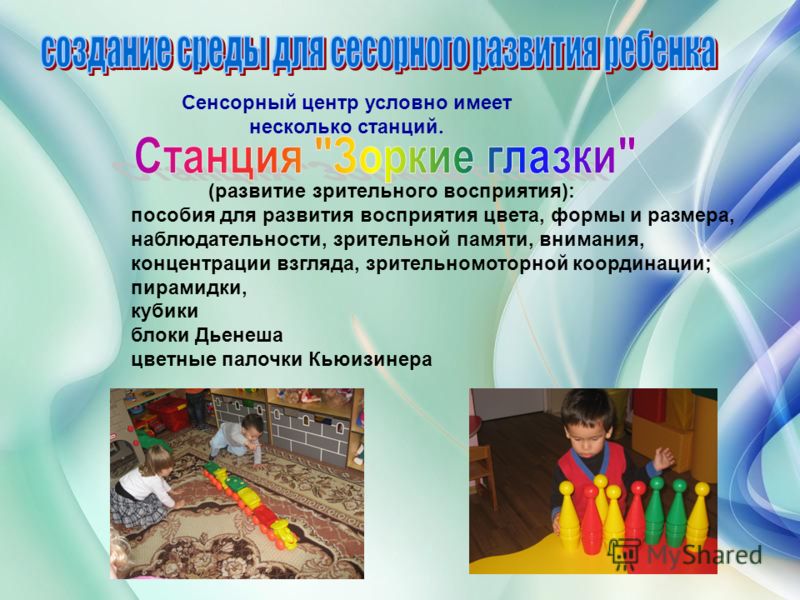 создание среды для сесорного развития ребенка

Сенсорный центр условно имеет несколько станций.

Станция "Зоркие глазки"

(развитие зрительного восприятия):
пособия для развития восприятия цвета, формы и размера, наблюдательности, зрительной памяти, внимания, концентрации взгляда, зрительномоторной координации;
пирамидки,
кубики
блоки Дьенеша
цветные палочки Кьюизинера

MyShared